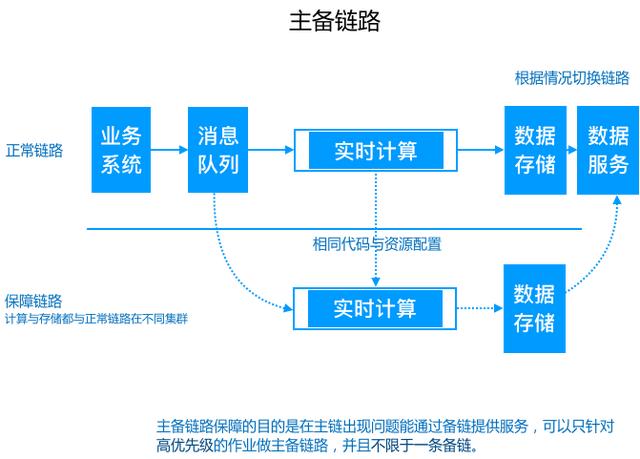 主备链路

根据情况切换链路

正常链路

业务系统

消息队列

实时计算

数据存储

数据服务

相同代码与资源配置

保障链路
计算与存储都与正常链路在不同集群

实时计算

数据存储

主备链路保障的目的是在主链出现问题能通过备链提供服务，可以只针对高优先级的作业做主备链路，并且不限于一条备链。